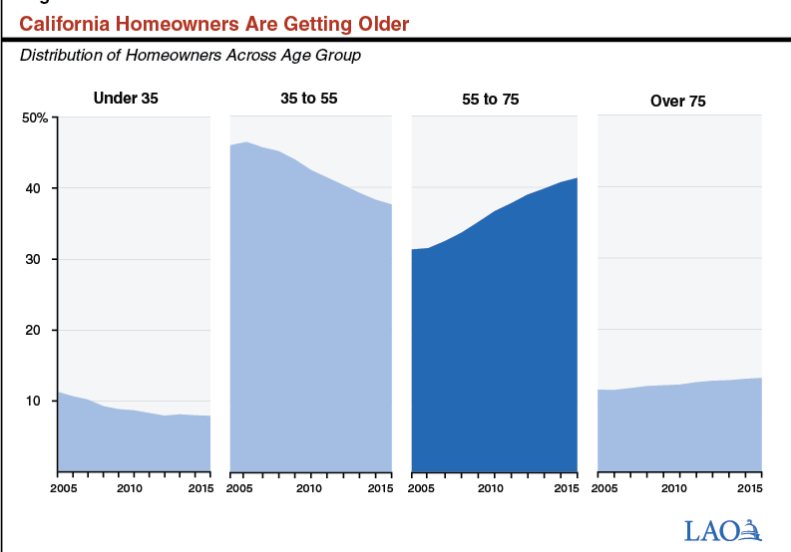 California Homeowners Are Getting Older

Distribution of Homeowners Across Age Group

Under 35

35 to 55

55 to 75

Over 75

50%
40
30
20
10

2005 2010 2015
2005 2010 2015
2005 2010 2015
2005 2010 2015

LAO